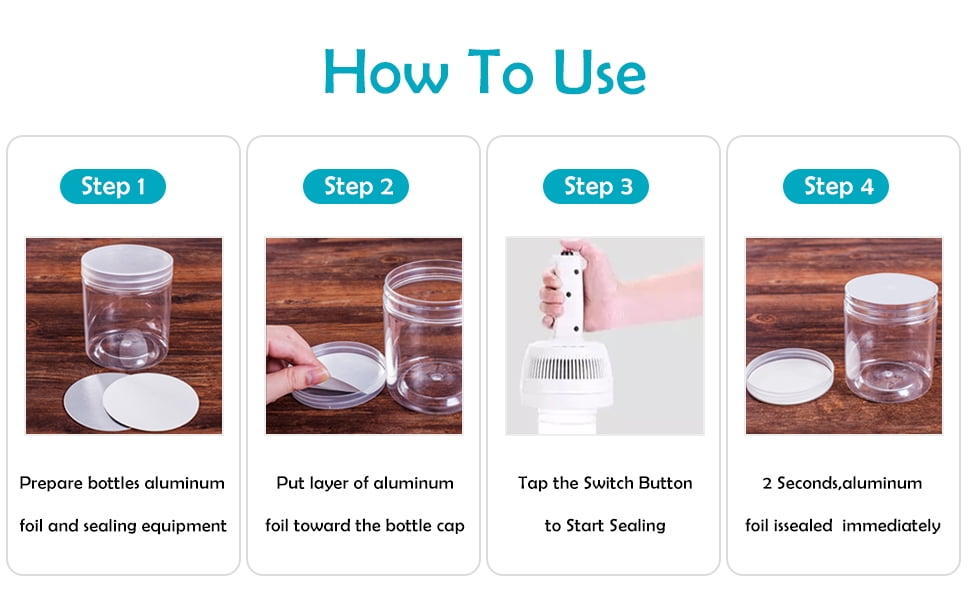 How To Use

Step 1

Prepare bottles aluminum foil and sealing equipment

Step 2

Put layer of aluminum foil toward the bottle cap

Step 3

Tap the Switch Button to Start Sealing

Step 4

2 Seconds,aluminum foil issealed immediately